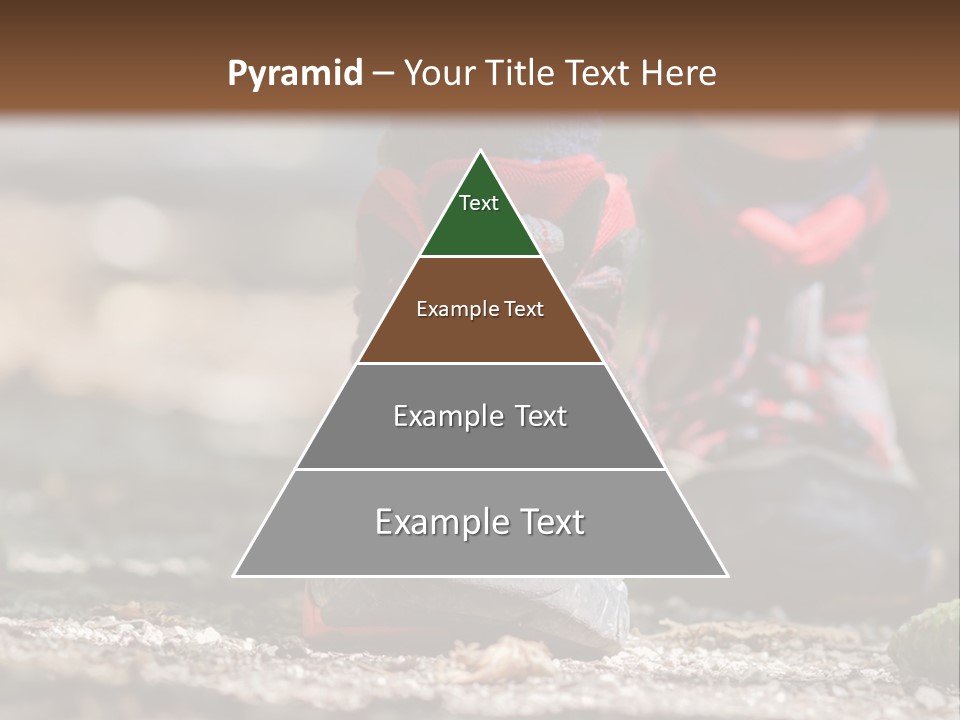 Pyramid – Your Title Text Here

Text

Example Text

Example Text

Example Text